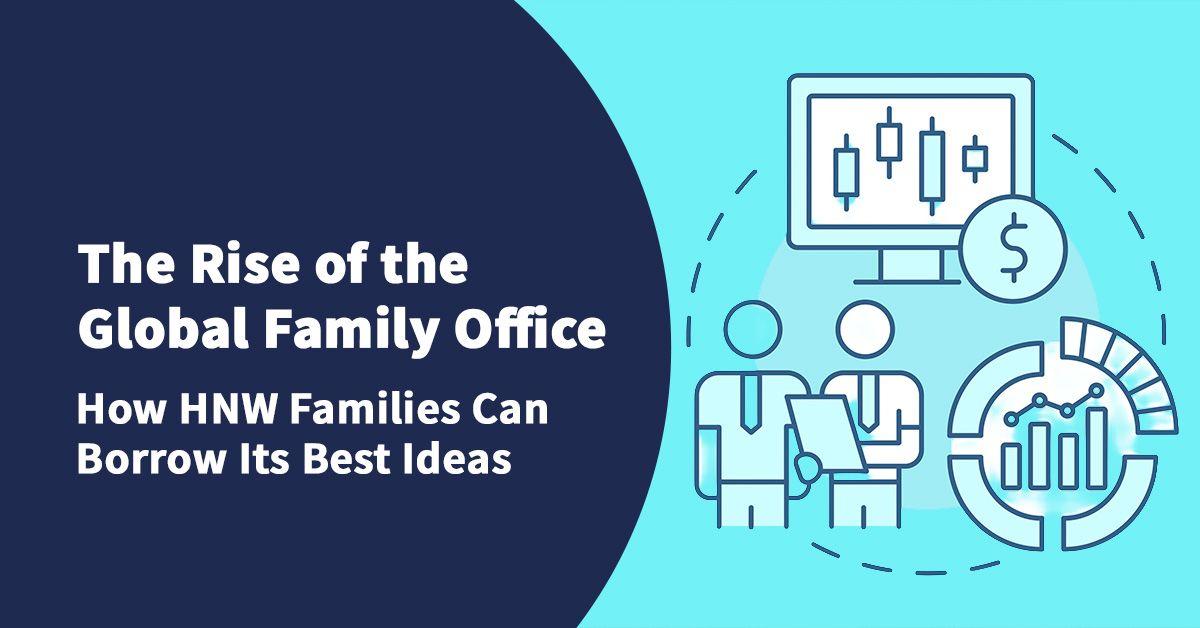 The Rise of the Global Family Office

How HNW Families Can Borrow Its Best Ideas

$